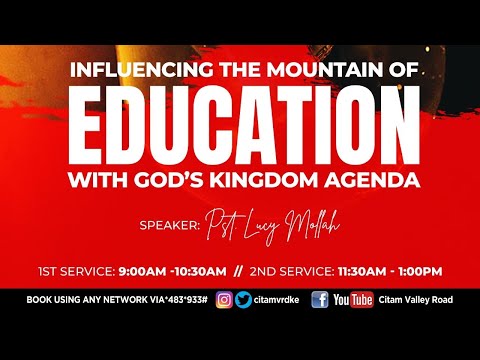 INFLUENCING THE MOUNTAIN OF
EDUCATION
WITH GOD'S KINGDOM AGENDA

SPEAKER: Pst. Lucy Mollah

1ST SERVICE: 9:00AM -10:30AM // 2ND SERVICE: 11:30AM - 1:00PM

BOOK USING ANY NETWORK VIA*483*933# citamvrdke YouTube Citam Valley Road